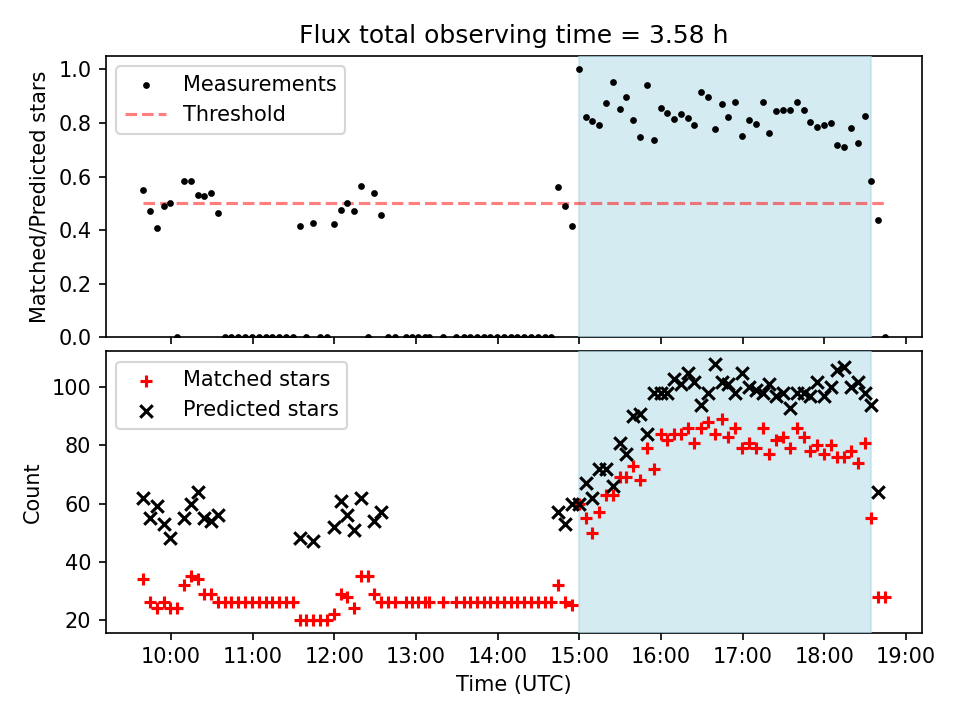 Flux total observing time = 3.58 h

Measurements
Threshold

Matched/Predicted stars

1.0
0.8
0.6
0.4
0.2
0.0

Matched stars
Predicted stars

Count

100
80
60
40
20

10:00 11:00 12:00 13:00 14:00 15:00 16:00 17:00 18:00 19:00

Time (UTC)